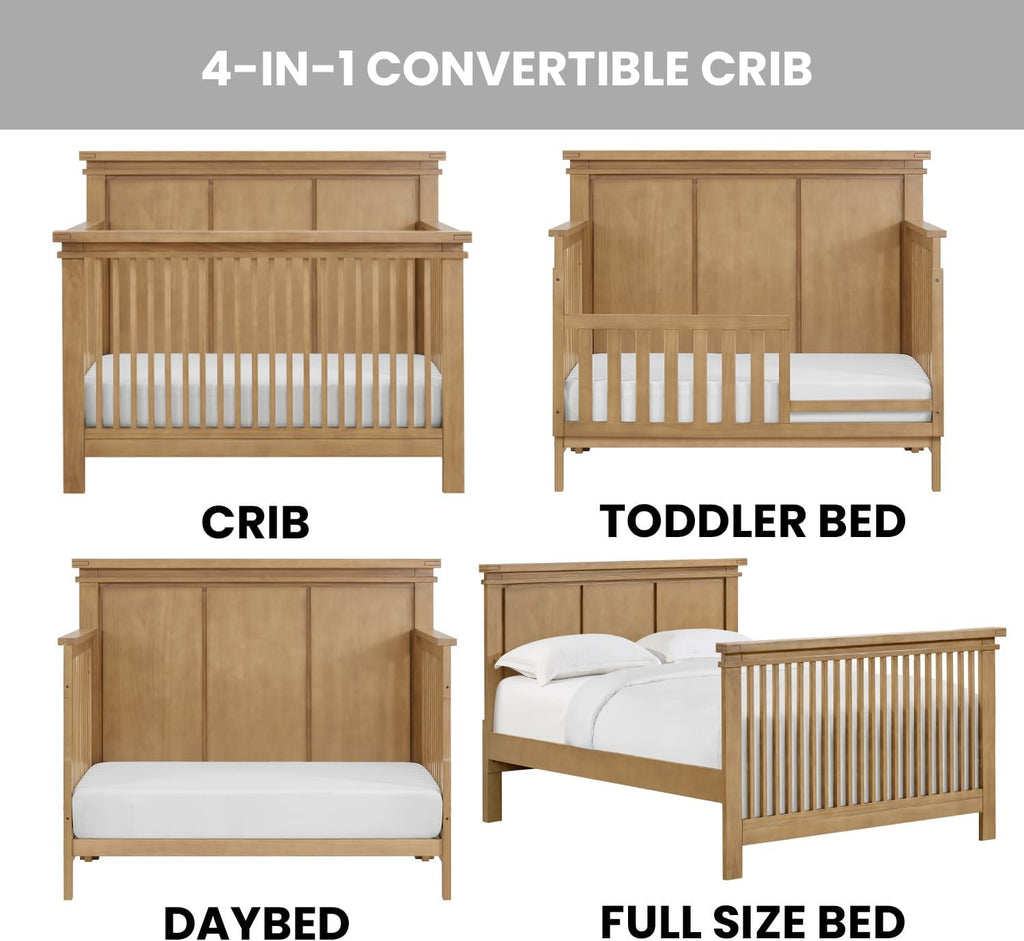 4-IN-1 CONVERTIBLE CRIB

CRIB

TODDLER BED

DAYBED

FULL SIZE BED